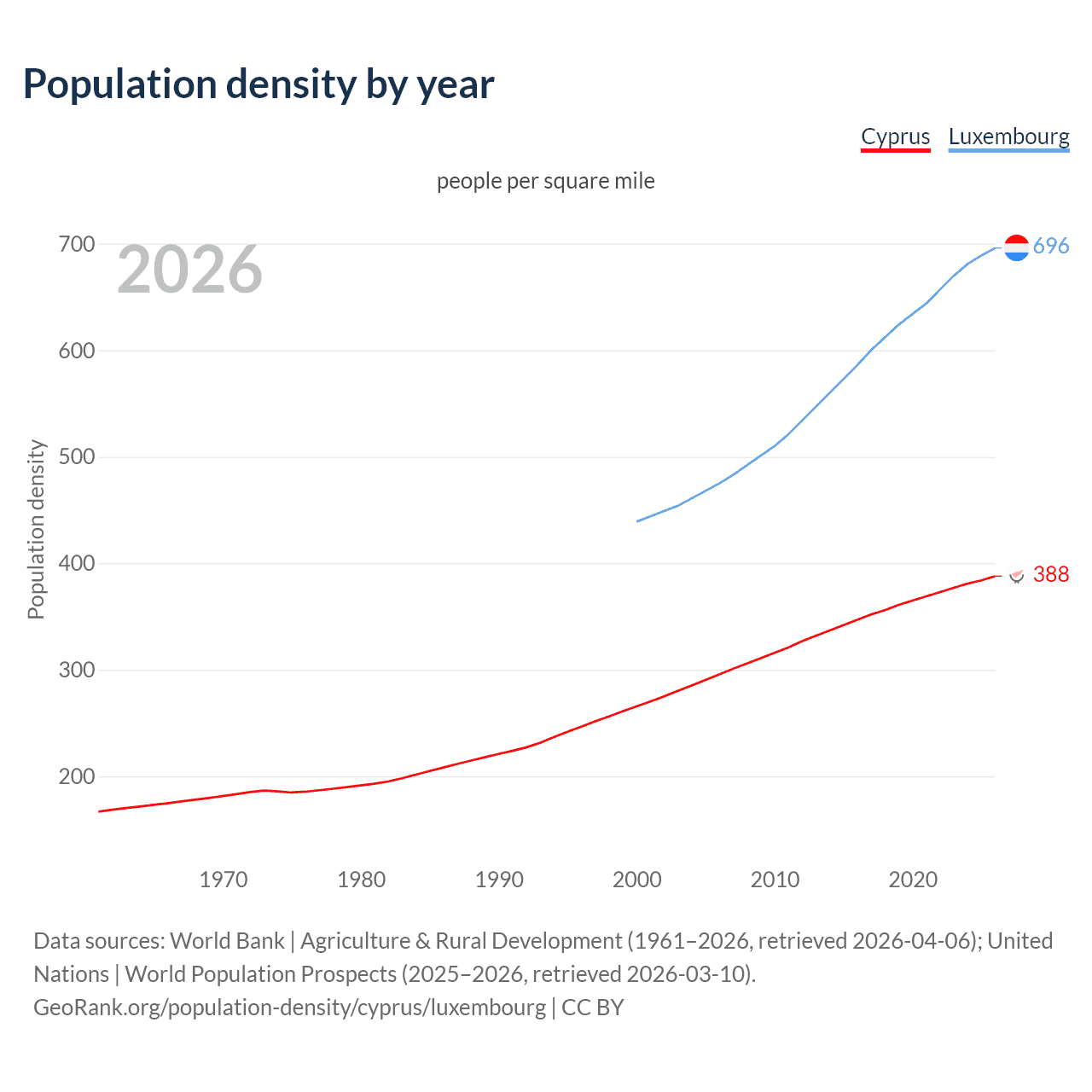 Population density by year

Cyprus Luxembourg

people per square mile

2026

Population density

700
600
500
400
300
200

696
388

1970 1980 1990 2000 2010 2020

Data sources: World Bank | Agriculture & Rural Development (1961–2026, retrieved 2026-04-06); United Nations | World Population Prospects (2025–2026, retrieved 2026-03-10).
GeoRank.org/population-density/cyprus/luxembourg | CC BY